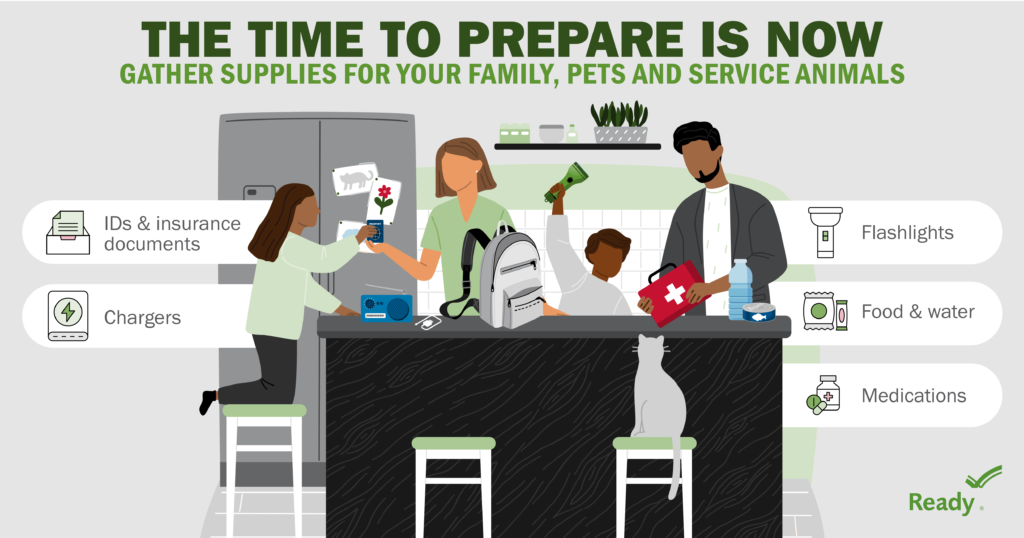 THE TIME TO PREPARE IS NOW
GATHER SUPPLIES FOR YOUR FAMILY, PETS AND SERVICE ANIMALS

IDs & insurance documents

Chargers

Flashlights

Food & water

Medications

Ready.